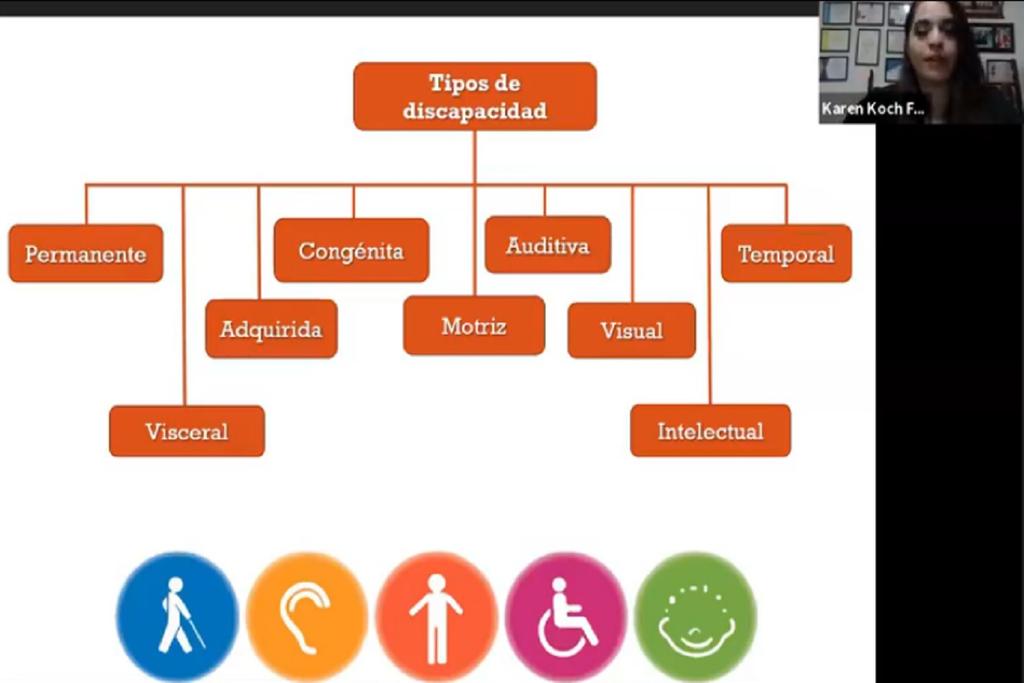 Tipos de discapacidad

Permanente

Visceral

Adquirida

Congénita

Motriz

Auditiva

Visual

Intelectual

Temporal

Karen Koch F...